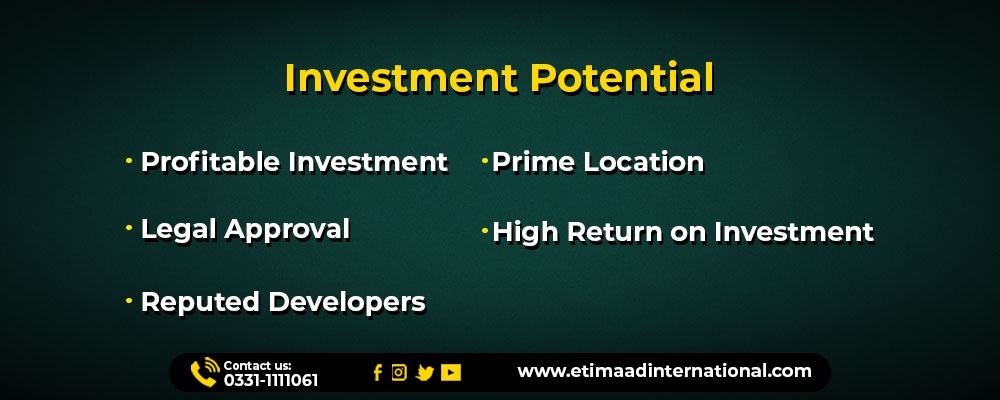 Investment Potential

• Profitable Investment
• Legal Approval
• Reputed Developers

• Prime Location
• High Return on Investment

Contact us:
0331-1111061

www.etimaadinternational.com